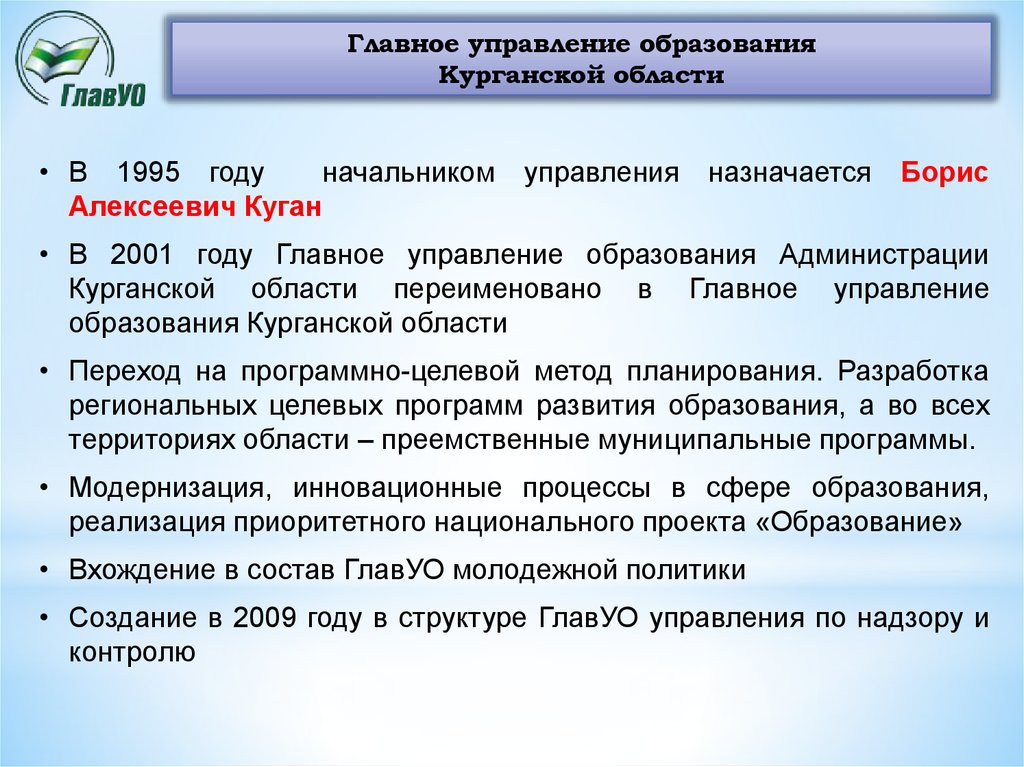 ГлавУО

Главное управление образования
Курганской области

• В 1995 году начальником управления назначается Борис Алексеевич Куган

• В 2001 году Главное управление образования Администрации Курганской области переименовано в Главное управление образования Курганской области

• Переход на программно-целевой метод планирования. Разработка региональных целевых программ развития образования, а во всех территориях области – преемственные муниципальные программы.

• Модернизация, инновационные процессы в сфере образования, реализация приоритетного национального проекта «Образование»

• Вхождение в состав ГлавУО молодежной политики

• Создание в 2009 году в структуре ГлавУО управления по надзору и контролю